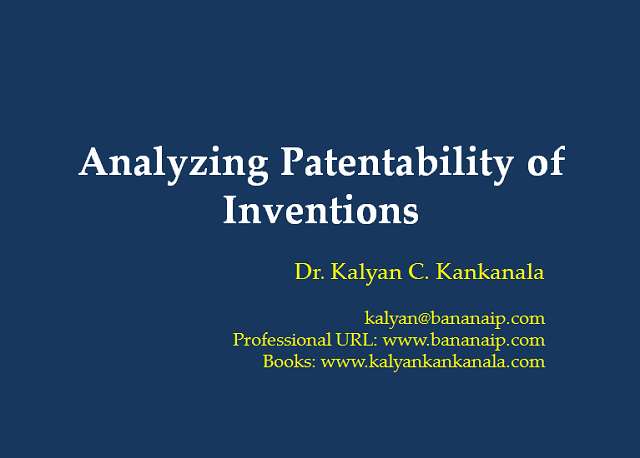 Analyzing Patentability of Inventions

Dr. Kalyan C. Kankanala

kalyan@bananaip.com
Professional URL: www.bananaip.com
Books: www.kalyankankanala.com